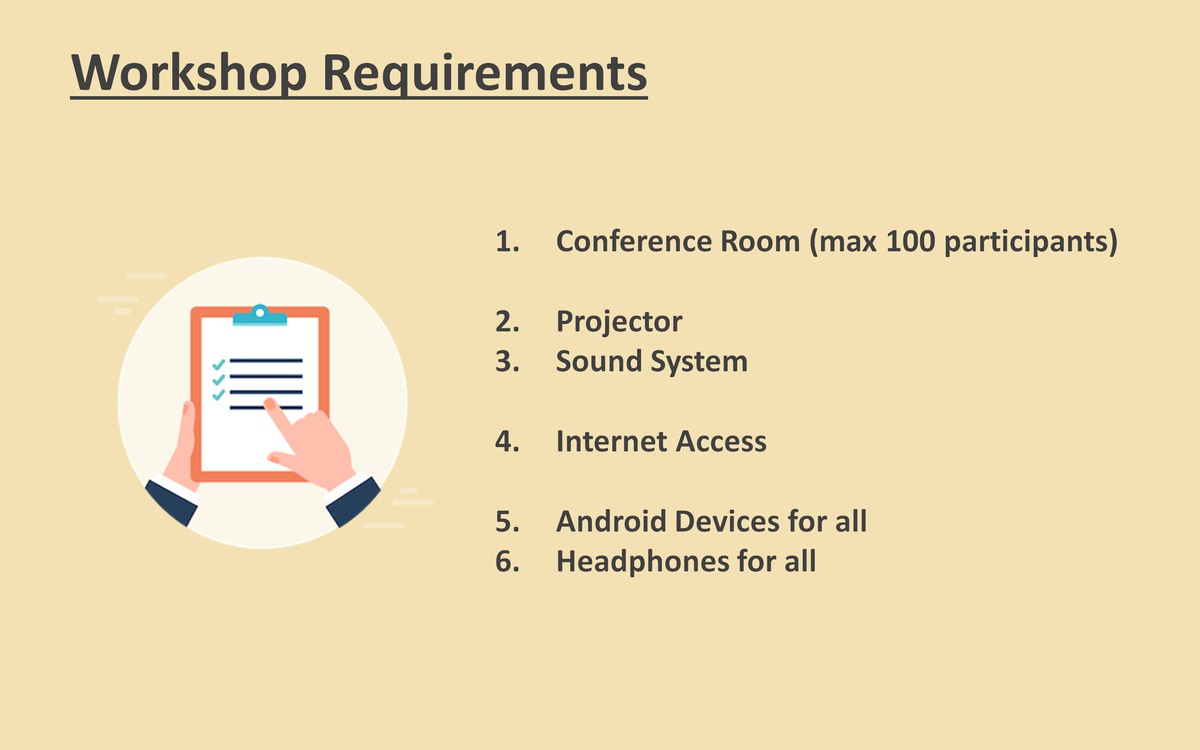 Workshop Requirements

1. Conference Room (max 100 participants)

2. Projector
3. Sound System

4. Internet Access

5. Android Devices for all
6. Headphones for all